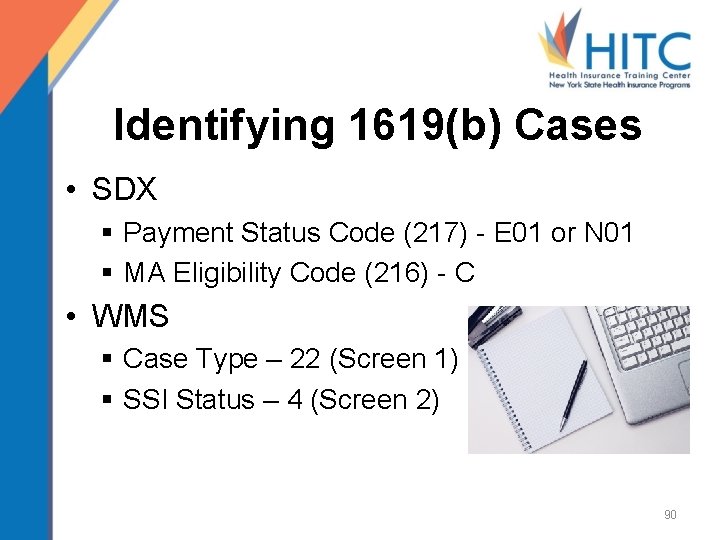 HITC
Health Insurance Training Center
New York State Health Insurance Programs

Identifying 1619(b) Cases

• SDX
 ▪ Payment Status Code (217) - E01 or N01
 ▪ MA Eligibility Code (216) - C
• WMS
 ▪ Case Type – 22 (Screen 1)
 ▪ SSI Status – 4 (Screen 2)

90